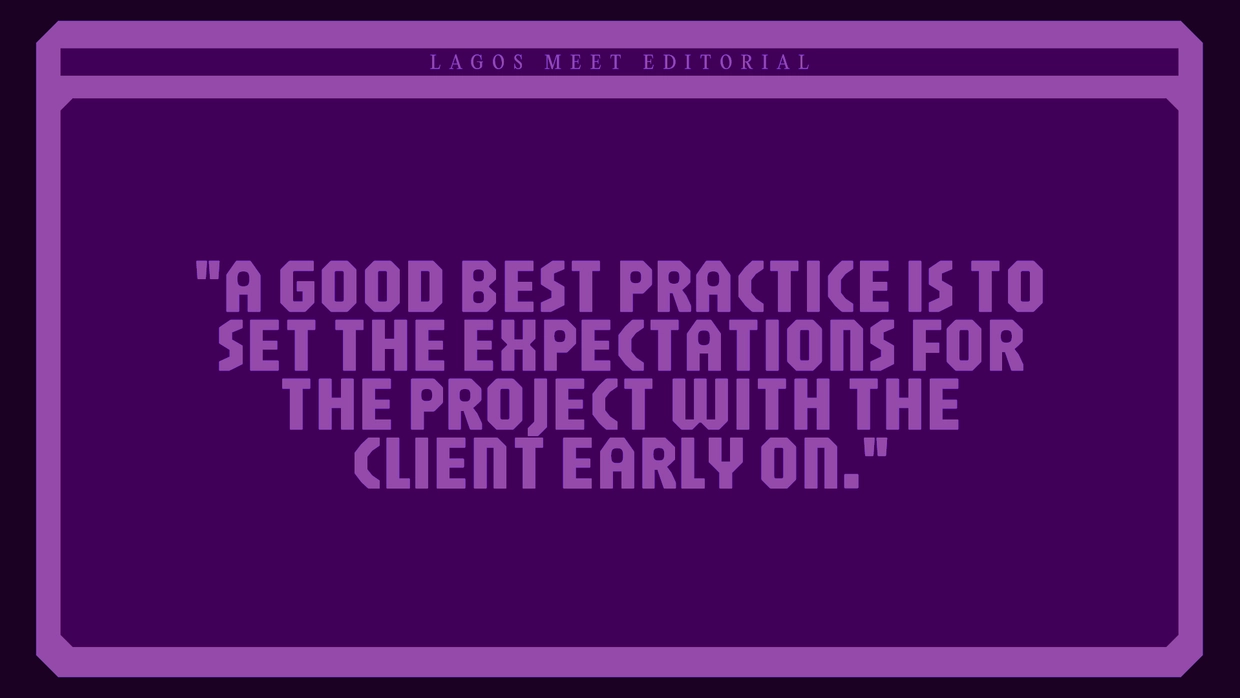 LAGOS MEET EDITORIAL

"A GOOD BEST PRACTICE IS TO SET THE EXPECTATIONS FOR THE PROJECT WITH THE CLIENT EARLY ON."